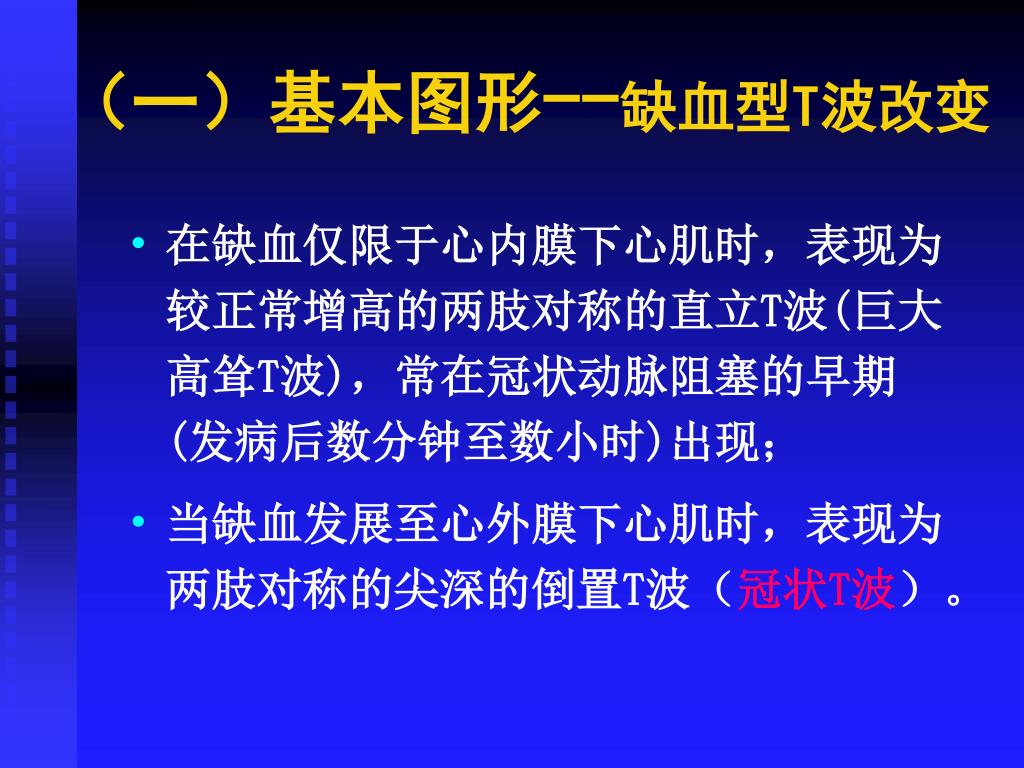 （一）基本图形--缺血型T波改变

• 在缺血仅限于心内膜下心肌时，表现为较正常增高的两肢对称的直立T波(巨大高耸T波)，常在冠状动脉阻塞的早期(发病后数分钟至数小时)出现；

• 当缺血发展至心外膜下心肌时，表现为两肢对称的尖深的倒置T波（冠状T波）。